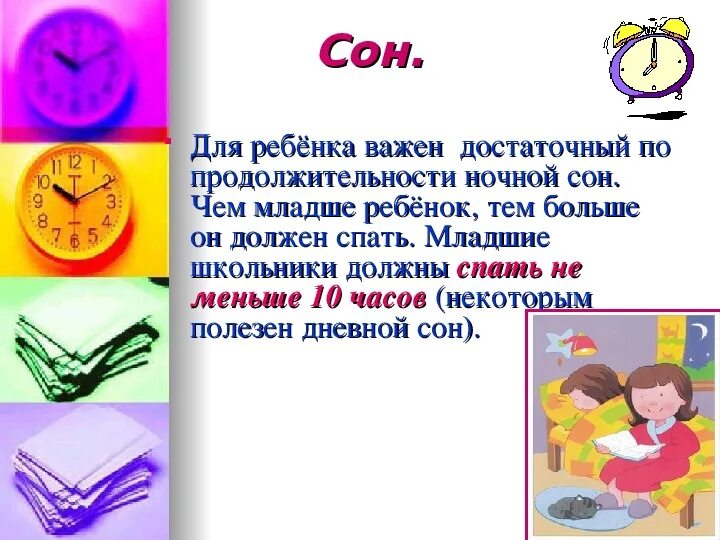 Сон.

Для ребёнка важен достаточный по продолжительности ночной сон. Чем младше ребёнок, тем больше он должен спать. Младшие школьники должны спать не меньше 10 часов (некоторым полезен дневной сон).